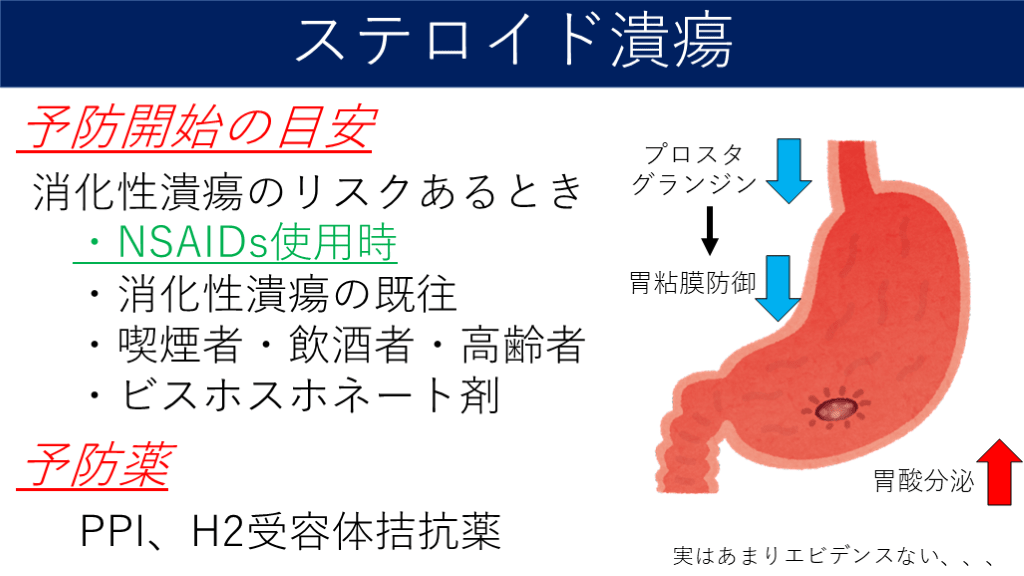 ステロイド潰瘍

予防開始の目安

消化性潰瘍のリスクあるとき
・NSAIDs使用時
・消化性潰瘍の既往
・喫煙者・飲酒者・高齢者
・ビスホスホネート剤

予防薬

PPI、H2受容体拮抗薬

プロスタグランジン

胃粘膜防御

胃酸分泌

実はあまりエビデンスない、、、